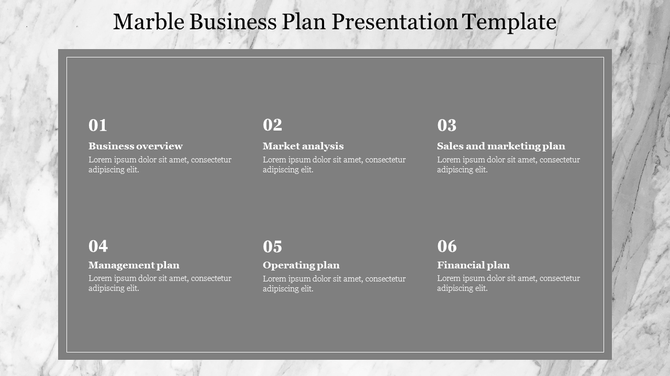 Marble Business Plan Presentation Template

01
Business overview
Lorem ipsum dolor sit amet, consectetur adipiscing elit.

02
Market analysis
Lorem ipsum dolor sit amet, consectetur adipiscing elit.

03
Sales and marketing plan
Lorem ipsum dolor sit amet, consectetur adipiscing elit.

04
Management plan
Lorem ipsum dolor sit amet, consectetur adipiscing elit.

05
Operating plan
Lorem ipsum dolor sit amet, consectetur adipiscing elit.

06
Financial plan
Lorem ipsum dolor sit amet, consectetur adipiscing elit.